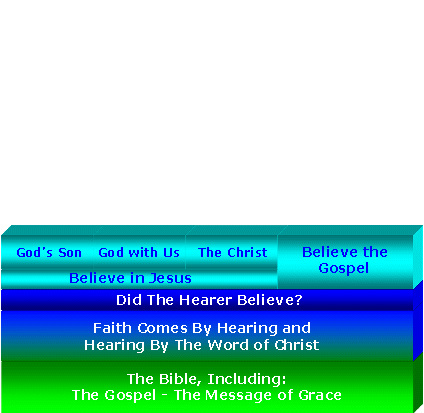 God's Son

God with Us

The Christ

Believe the Gospel

Believe in Jesus

Did The Hearer Believe?

Faith Comes By Hearing and Hearing By The Word of Christ

The Bible, Including: The Gospel - The Message of Grace